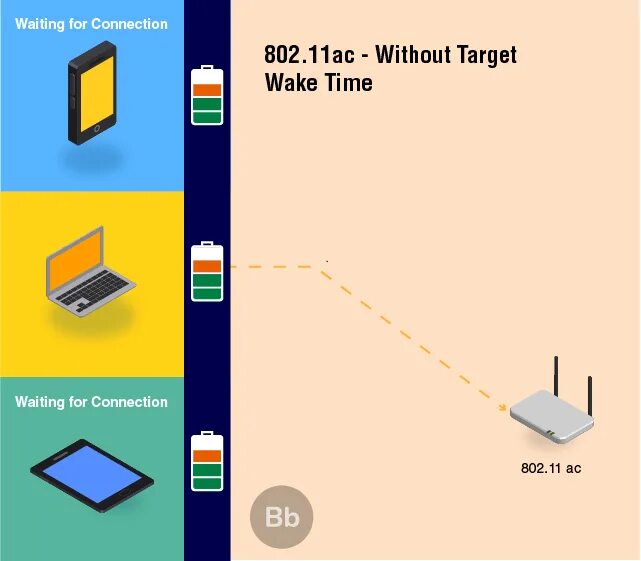 Waiting for Connection

802.11ac - Without Target Wake Time

Waiting for Connection

802.11 ac

Bb